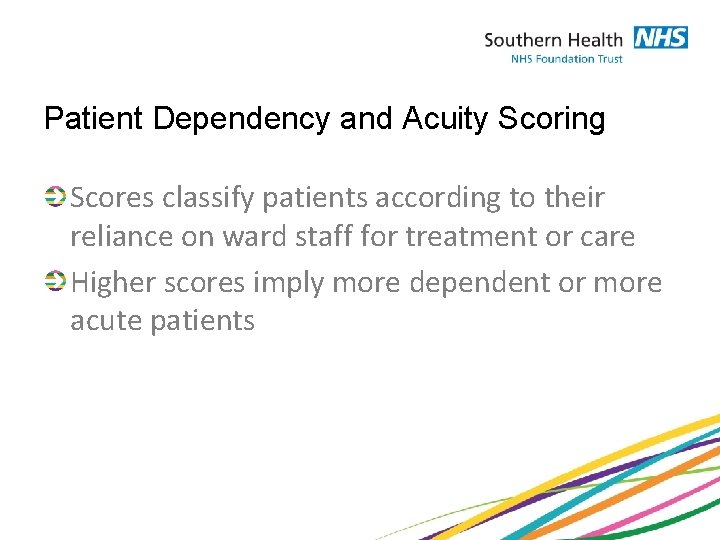 Southern Health NHS
NHS Foundation Trust

Patient Dependency and Acuity Scoring

Scores classify patients according to their reliance on ward staff for treatment or care

Higher scores imply more dependent or more acute patients